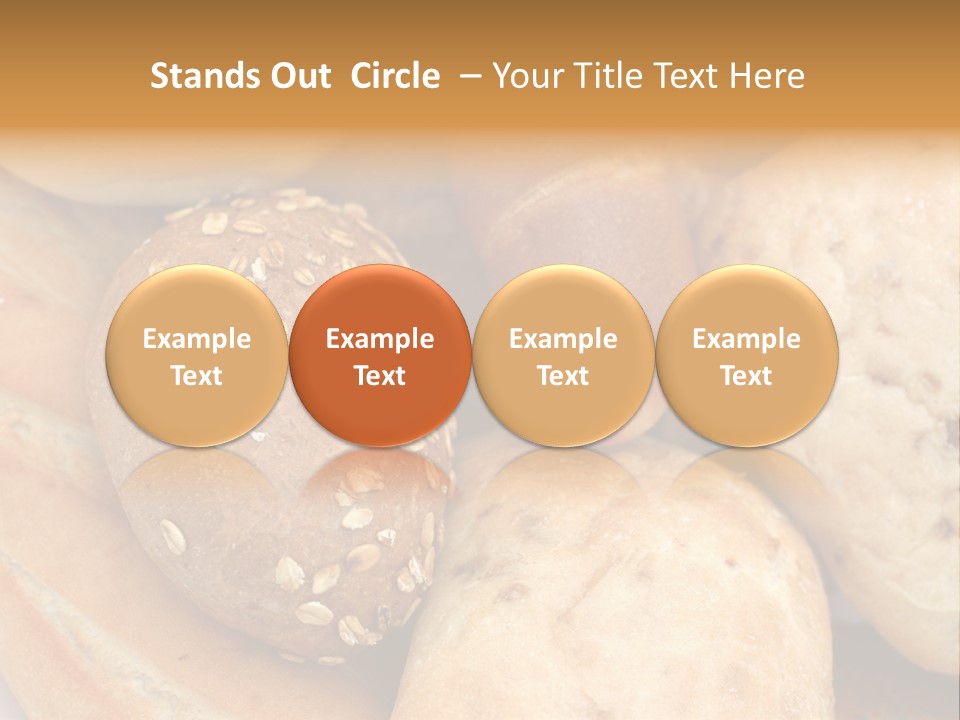 Stands Out Circle – Your Title Text Here

Example Text

Example Text

Example Text

Example Text